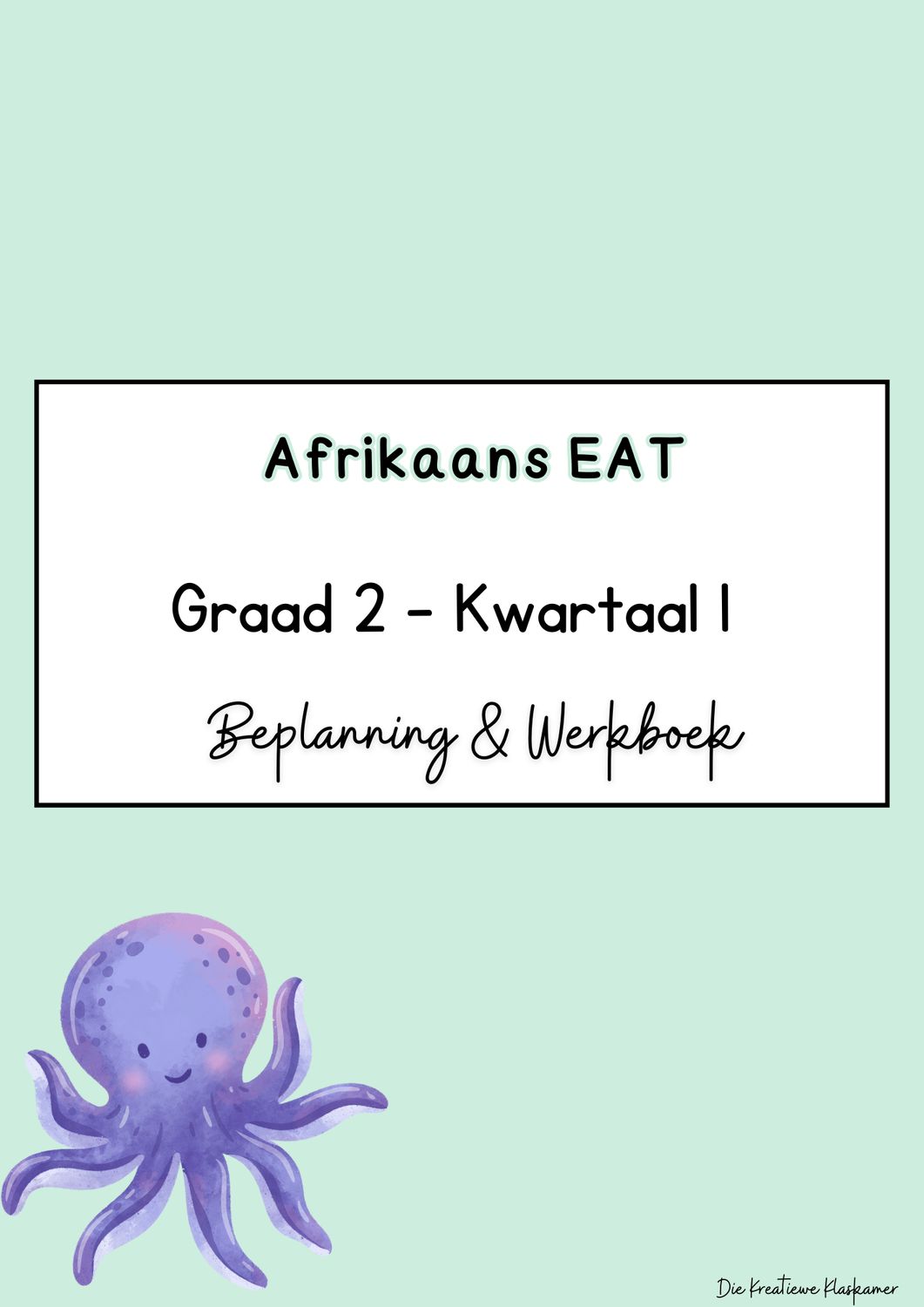 Afrikaans EAT

Graad 2 - Kwartaal 1

Beplanning & Werkboek

Die Kreatiewe Klaskamer